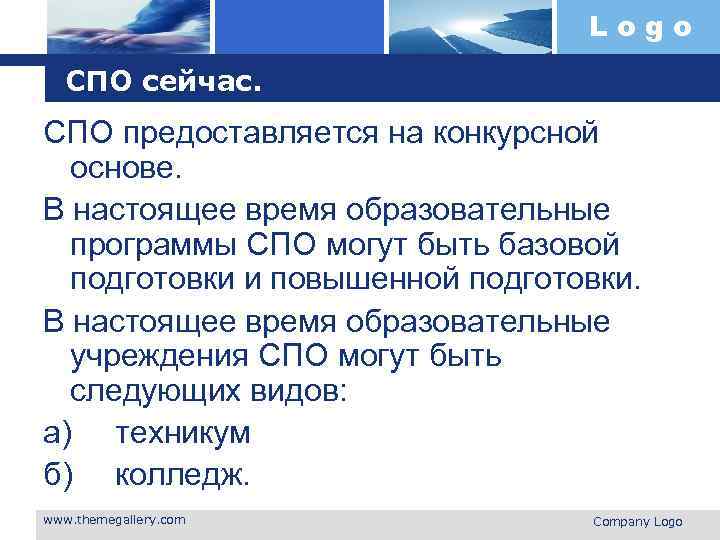 Logo

СПО сейчас.

СПО предоставляется на конкурсной основе.

В настоящее время образовательные программы СПО могут быть базовой подготовки и повышенной подготовки.

В настоящее время образовательные учреждения СПО могут быть следующих видов:

а) техникум

б) колледж.

www.themegallery.com

Company Logo